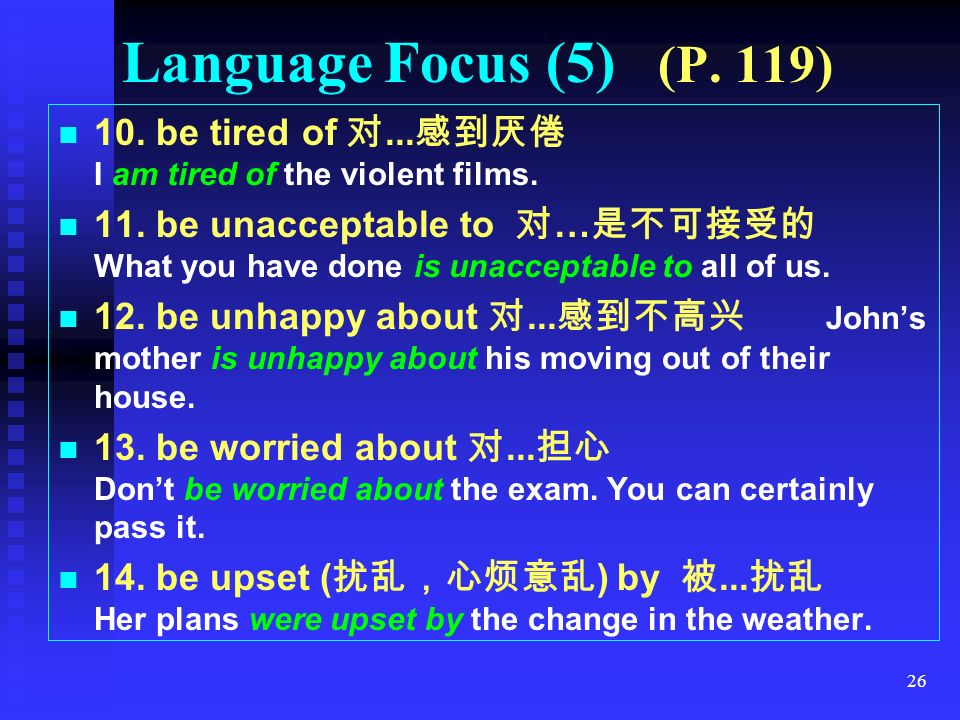 Language Focus (5) (P. 119)

10. be tired of 对...感到厌倦
I am tired of the violent films.

11. be unacceptable to 对…是不可接受的
What you have done is unacceptable to all of us.

12. be unhappy about 对...感到不高兴 John's mother is unhappy about his moving out of their house.

13. be worried about 对...担心
Don't be worried about the exam. You can certainly pass it.

14. be upset (扰乱，心烦意乱) by 被...扰乱
Her plans were upset by the change in the weather.

26